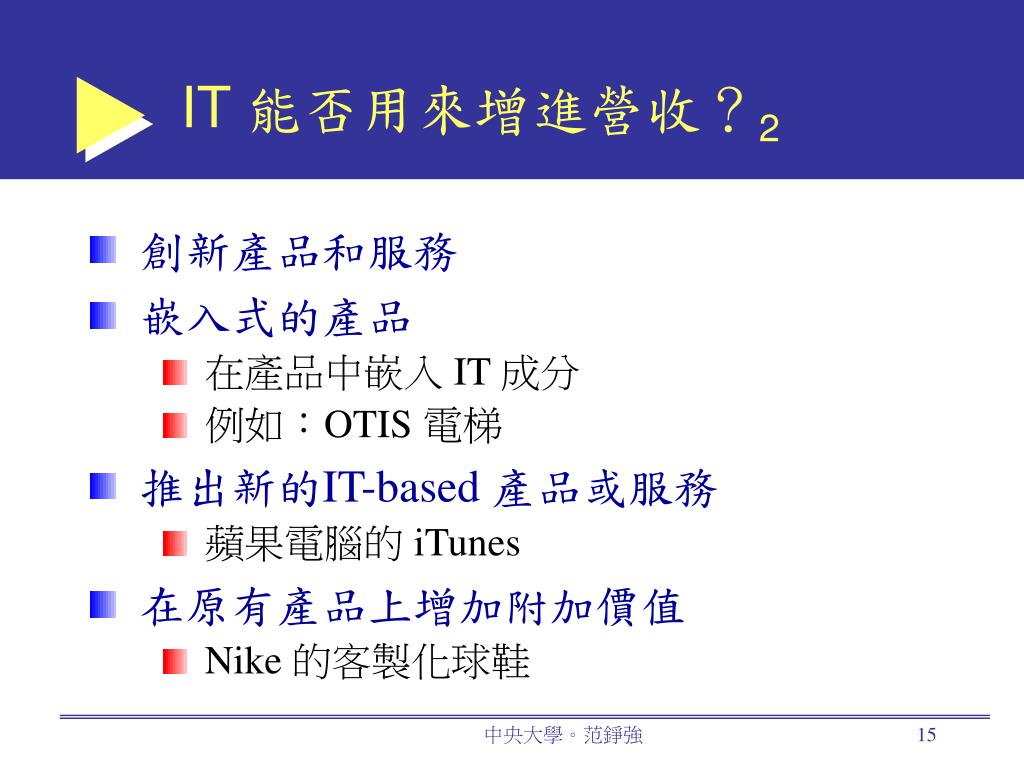 IT 能否用來增進營收？$_2$

創新產品和服務

嵌入式的產品

在產品中嵌入 IT 成分

例如：OTIS 電梯

推出新的IT-based 產品或服務

蘋果電腦的 iTunes

在原有產品上增加附加價值

Nike 的客製化球鞋

中央大學。范錚強

15